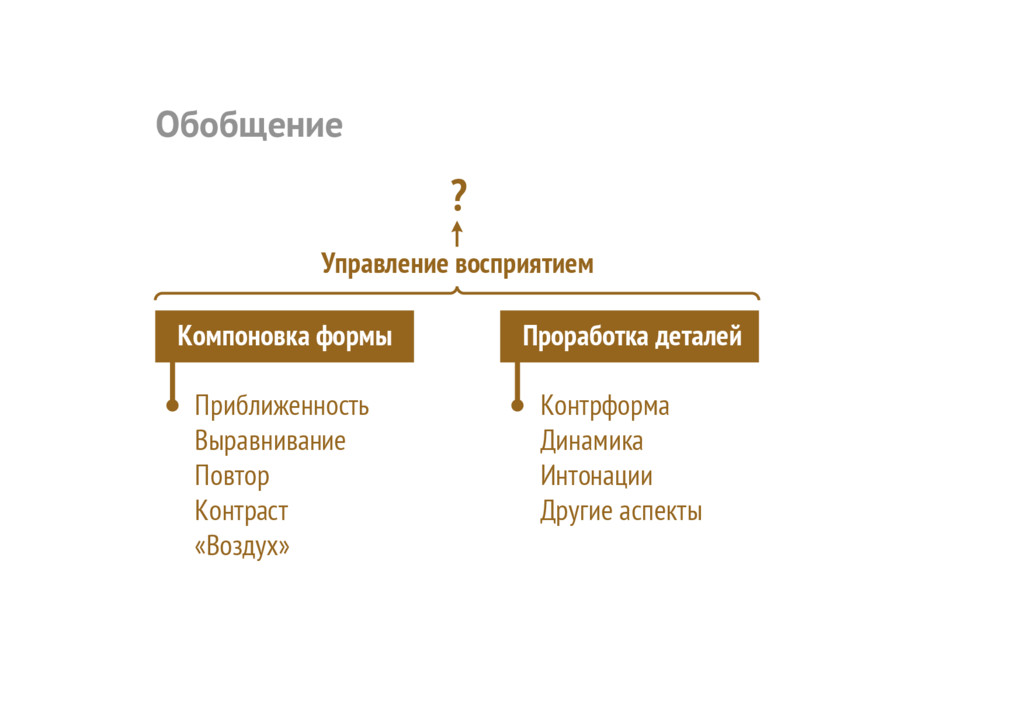 Обобщение

?

Управление восприятием

Компоновка формы

Приближенность
Выравнивание
Повтор
Контраст
«Воздух»

Проработка деталей

Контрформа
Динамика
Интонации
Другие аспекты